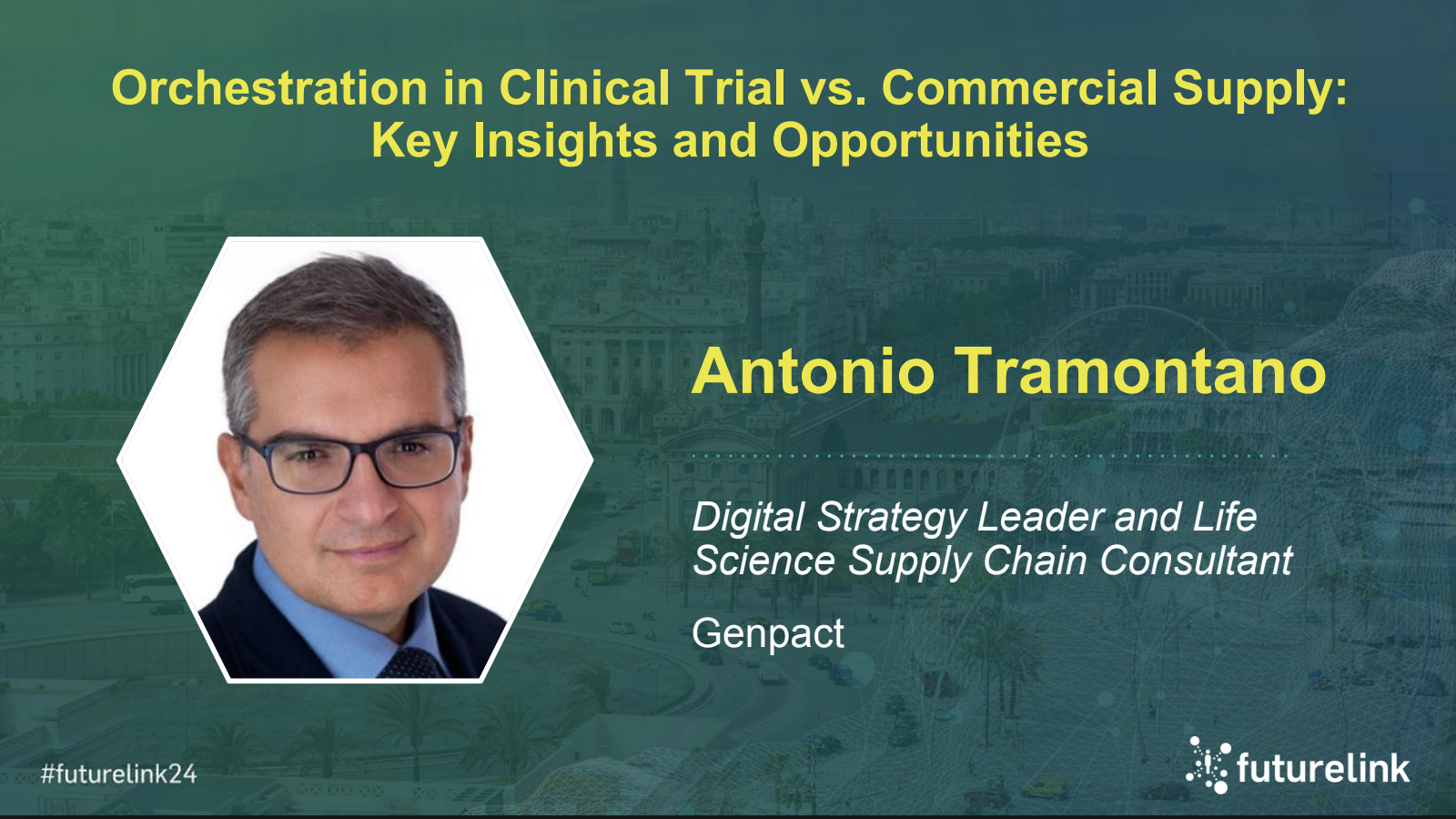 Orchestration in Clinical Trial vs. Commercial Supply: Key Insights and Opportunities

Antonio Tramontano

Digital Strategy Leader and Life Science Supply Chain Consultant

Genpact

#futurelink24

futurelink